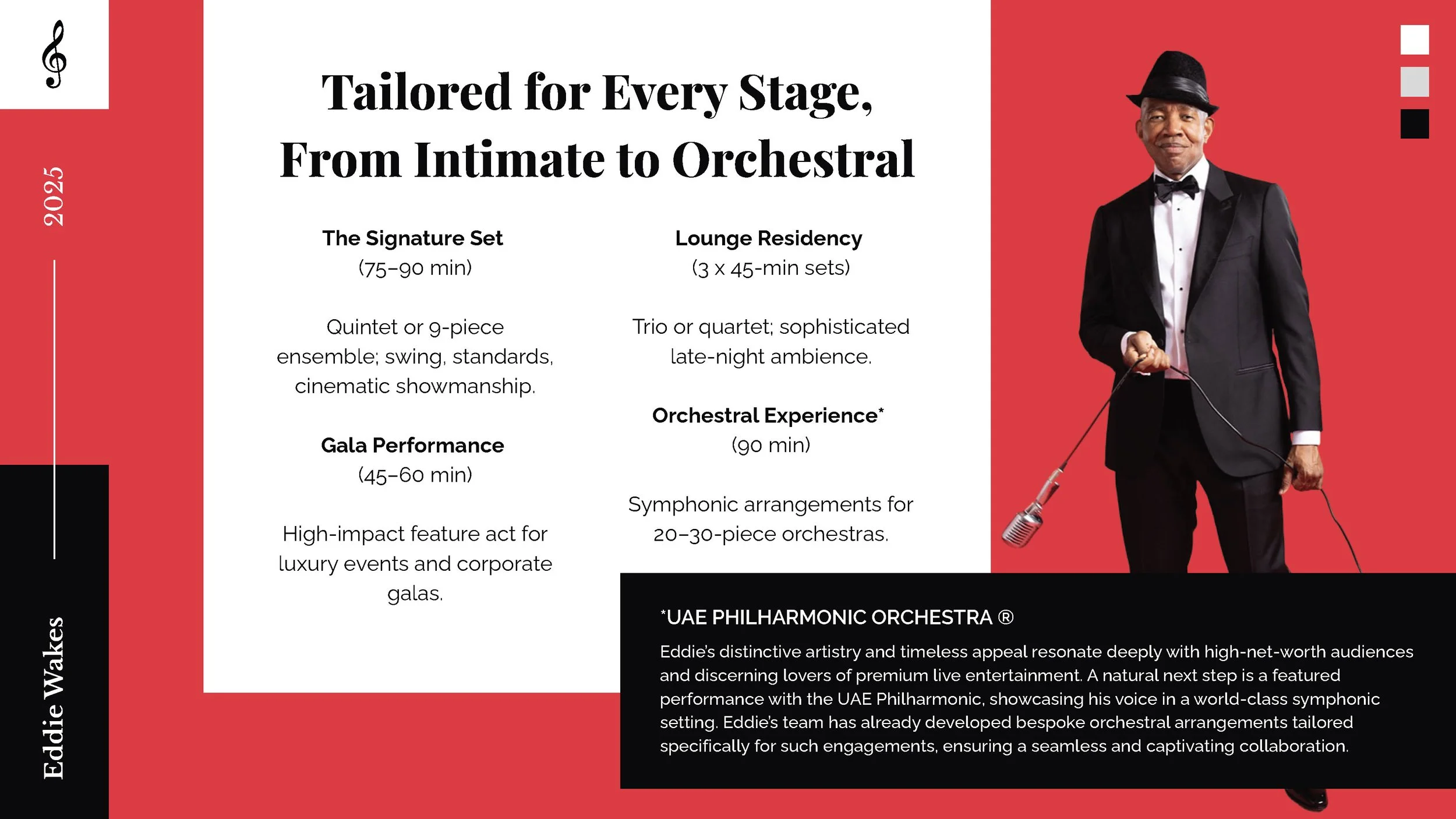 2025

Eddie Wakes

Tailored for Every Stage, From Intimate to Orchestral

The Signature Set
(75–90 min)

Quintet or 9-piece ensemble; swing, standards, cinematic showmanship.

Gala Performance
(45–60 min)

High-impact feature act for luxury events and corporate galas.

Lounge Residency
(3 x 45-min sets)

Trio or quartet; sophisticated late-night ambience.

Orchestral Experience*
(90 min)

Symphonic arrangements for 20–30-piece orchestras.

*UAE PHILHARMONIC ORCHESTRA ®
Eddie's distinctive artistry and timeless appeal resonate deeply with high-net-worth audiences and discerning lovers of premium live entertainment. A natural next step is a featured performance with the UAE Philharmonic, showcasing his voice in a world-class symphonic setting. Eddie's team has already developed bespoke orchestral arrangements tailored specifically for such engagements, ensuring a seamless and captivating collaboration.